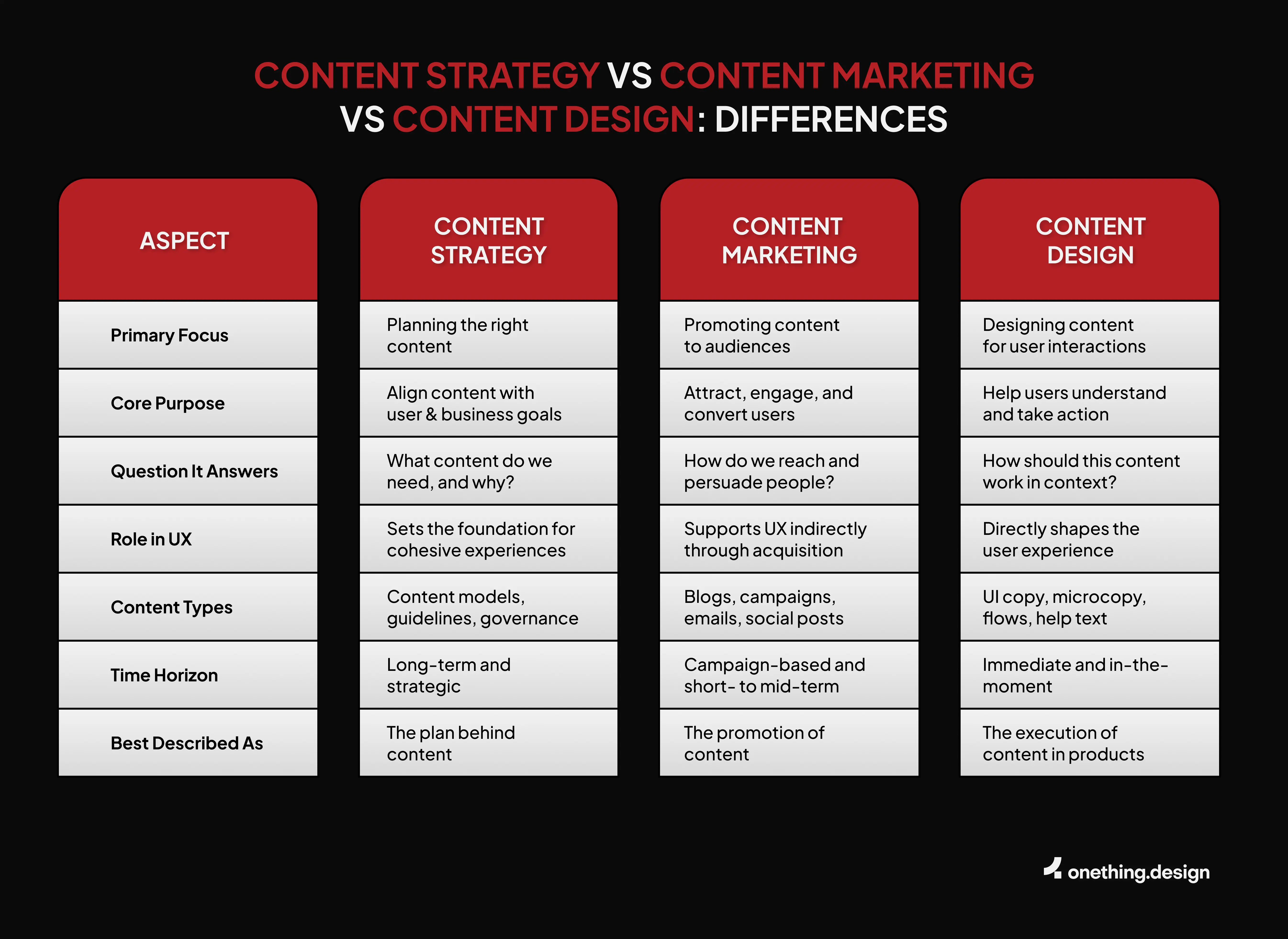 CONTENT STRATEGY VS CONTENT MARKETING VS CONTENT DESIGN: DIFFERENCES

| ASPECT | CONTENT STRATEGY | CONTENT MARKETING | CONTENT DESIGN |
|---|---|---|---|
| Primary Focus | Planning the right content | Promoting content to audiences | Designing content for user interactions |
| Core Purpose | Align content with user & business goals | Attract, engage, and convert users | Help users understand and take action |
| Question It Answers | What content do we need, and why? | How do we reach and persuade people? | How should this content work in context? |
| Role in UX | Sets the foundation for cohesive experiences | Supports UX indirectly through acquisition | Directly shapes the user experience |
| Content Types | Content models, guidelines, governance | Blogs, campaigns, emails, social posts | UI copy, microcopy, flows, help text |
| Time Horizon | Long-term and strategic | Campaign-based and short- to mid-term | Immediate and in-the-moment |
| Best Described As | The plan behind content | The promotion of content | The execution of content in products |

onething.design